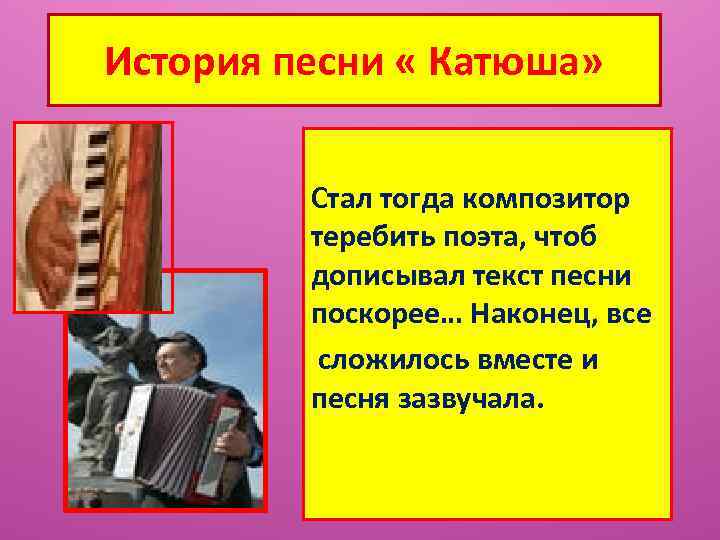 История песни « Катюша»

Стал тогда композитор теребить поэта, чтоб дописывал текст песни поскорее… Наконец, все сложилось вместе и песня зазвучала.